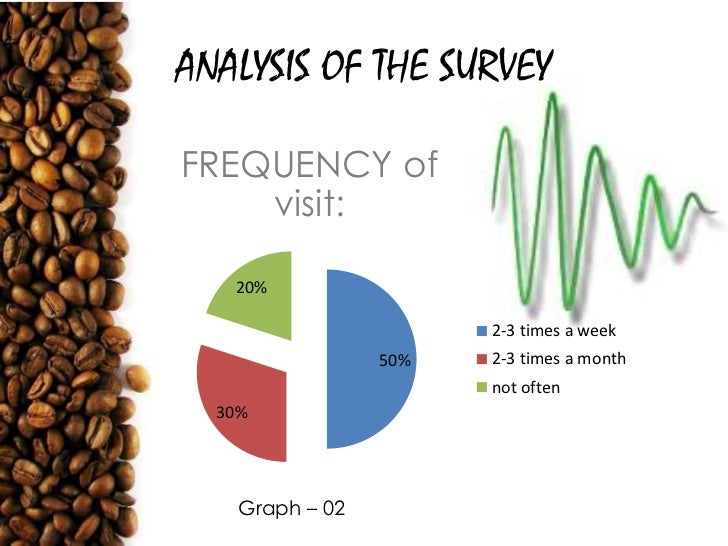 ANALYSIS OF THE SURVEY

FREQUENCY of visit:

20%

50%

30%

2-3 times a week
2-3 times a month
not often

Graph – 02